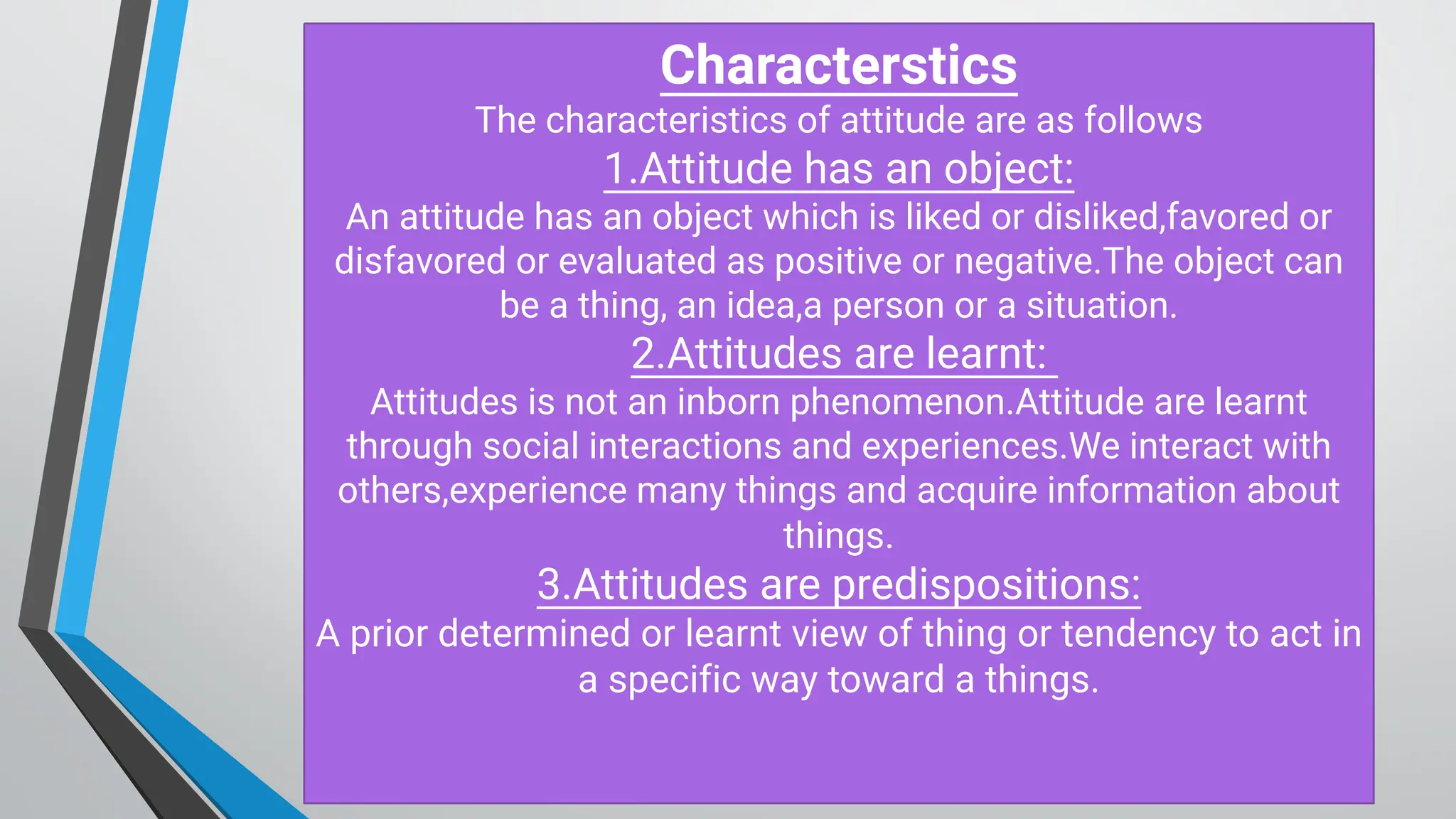 Characterstics

The characteristics of attitude are as follows

1.Attitude has an object:

An attitude has an object which is liked or disliked,favored or disfavored or evaluated as positive or negative.The object can be a thing, an idea,a person or a situation.

2.Attitudes are learnt:

Attitudes is not an inborn phenomenon.Attitude are learnt through social interactions and experiences.We interact with others,experience many things and acquire information about things.

3.Attitudes are predispositions:

A prior determined or learnt view of thing or tendency to act in a specific way toward a things.